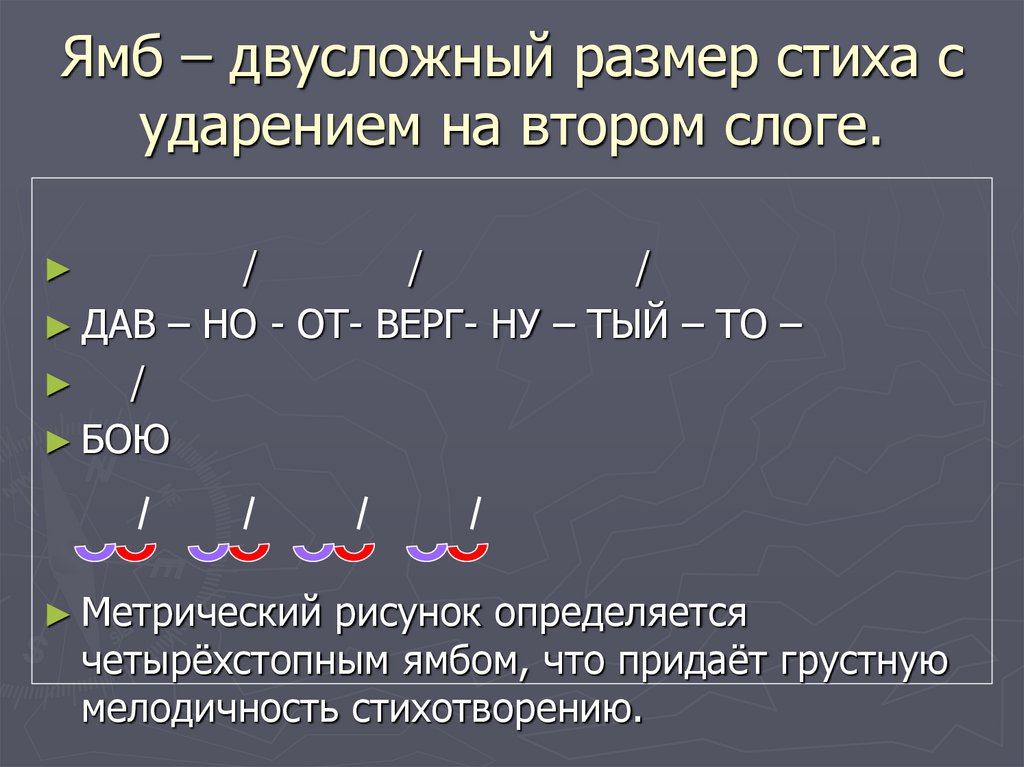 Ямб – двусложный размер стиха с ударением на втором слоге.

► / / /

► ДАВ – НО - ОТ- ВЕРГ- НУ – ТЫЙ – ТО –

► /

► БОЮ

/ / / /

► Метрический рисунок определяется четырёхстопным ямбом, что придаёт грустную мелодичность стихотворению.